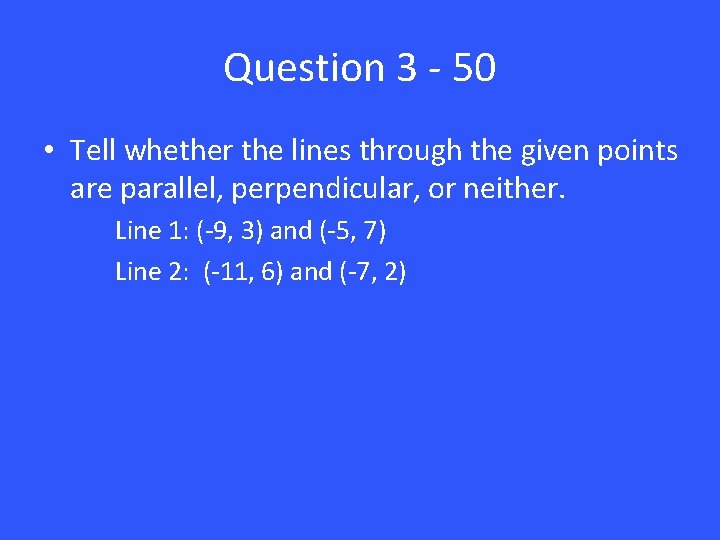 Question 3 - 50

• Tell whether the lines through the given points are parallel, perpendicular, or neither.

Line 1: (-9, 3) and (-5, 7)

Line 2: (-11, 6) and (-7, 2)